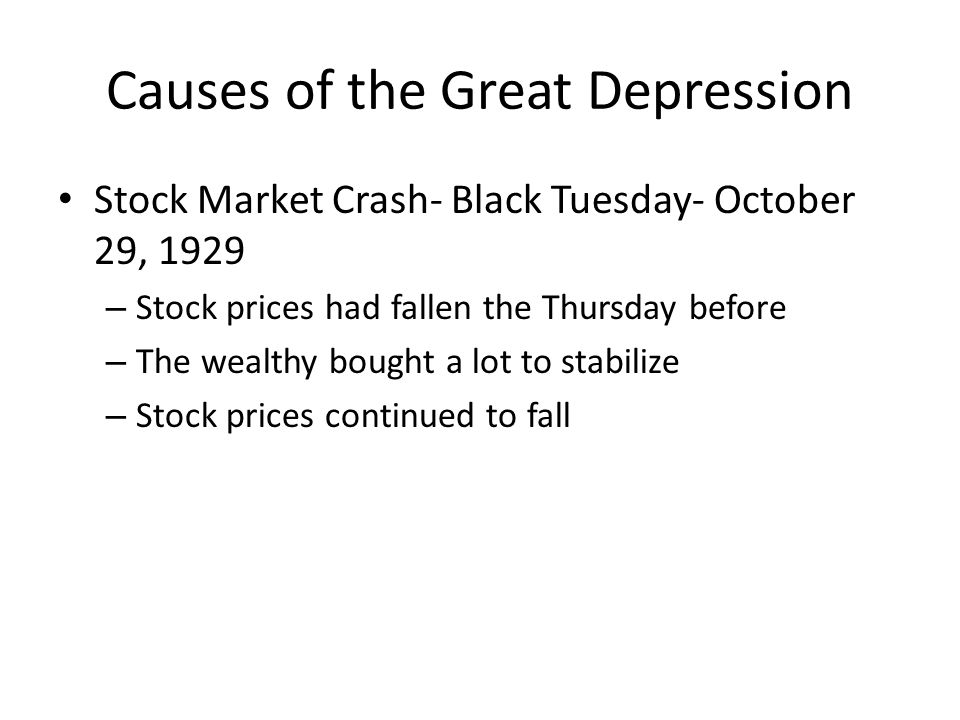 Causes of the Great Depression

• Stock Market Crash- Black Tuesday- October 29, 1929
– Stock prices had fallen the Thursday before
– The wealthy bought a lot to stabilize
– Stock prices continued to fall